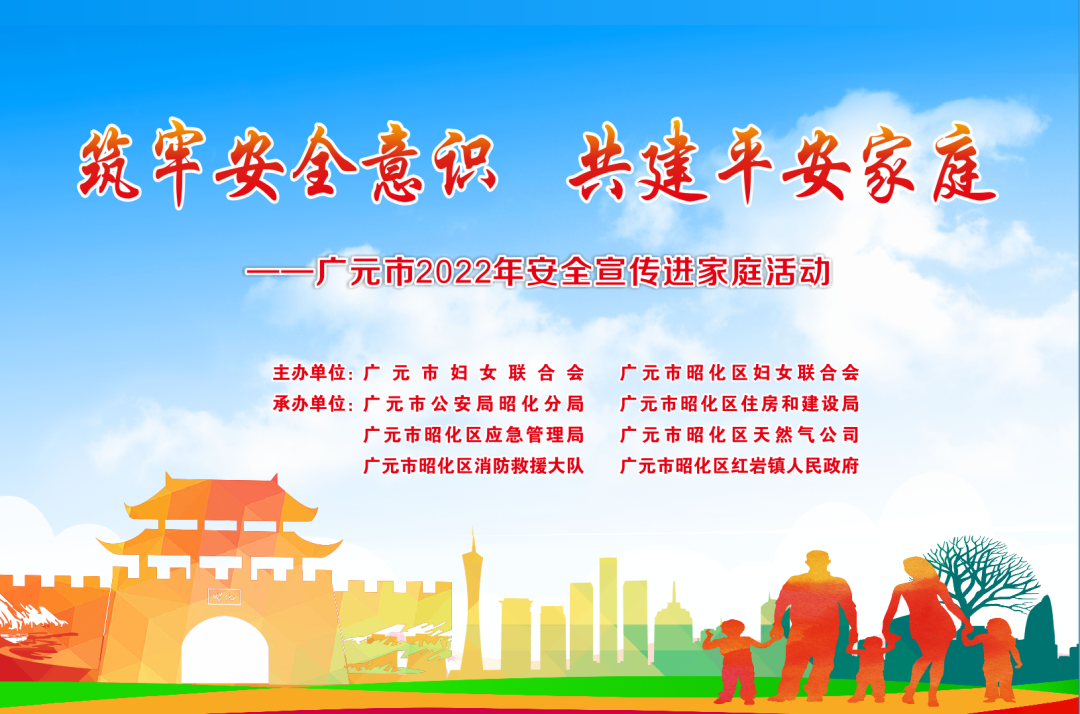 筑牢安全意识　共建平安家庭

——广元市2022年安全宣传进家庭活动

主办单位：广元市妇女联合会　广元市昭化区妇女联合会
承办单位：广元市公安局昭化分局　广元市昭化区住房和建设局
广元市昭化区应急管理局　广元市昭化区天然气公司
广元市昭化区消防救援大队　广元市昭化区红岩镇人民政府